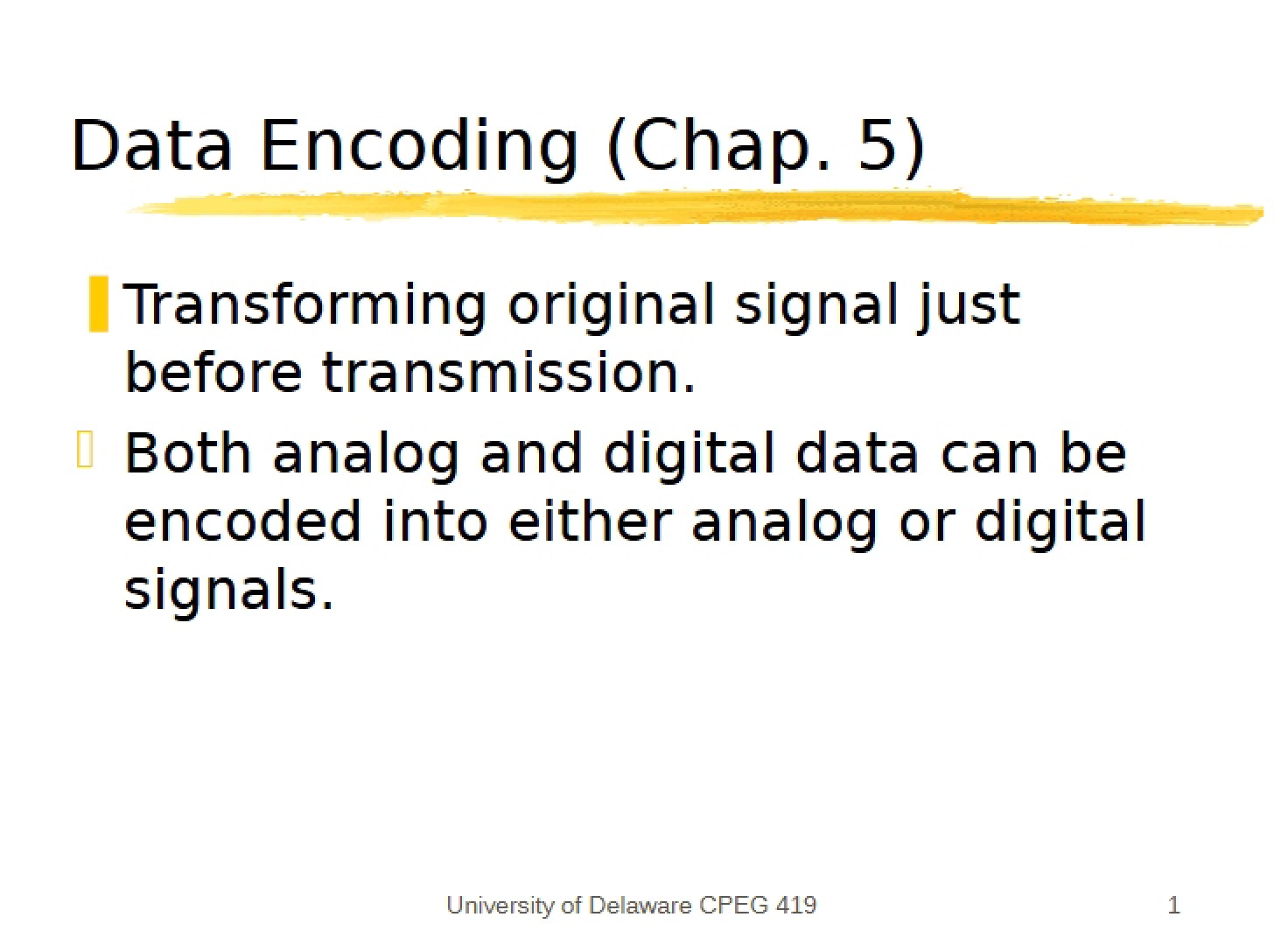 Data Encoding (Chap. 5)

Transforming original signal just before transmission.

Both analog and digital data can be encoded into either analog or digital signals.

University of Delaware CPEG 419

1